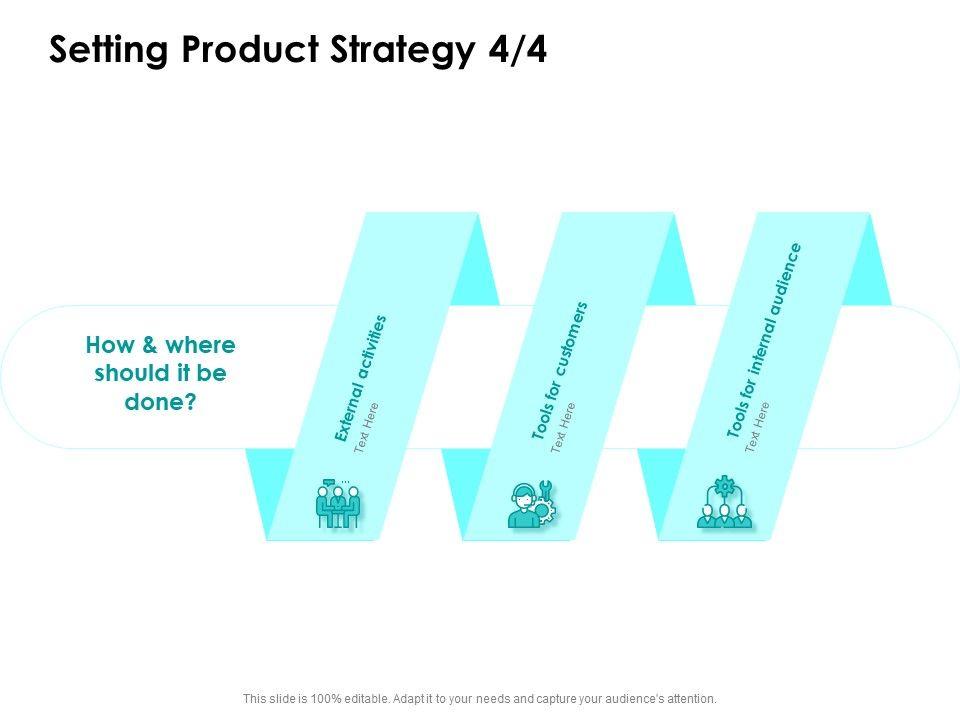 Setting Product Strategy 4/4

How & where should it be done?

External activities
Text Here

Tools for customers
Text Here

Tools for internal audience
Text Here

This slide is 100% editable. Adapt it to your needs and capture your audience's attention.